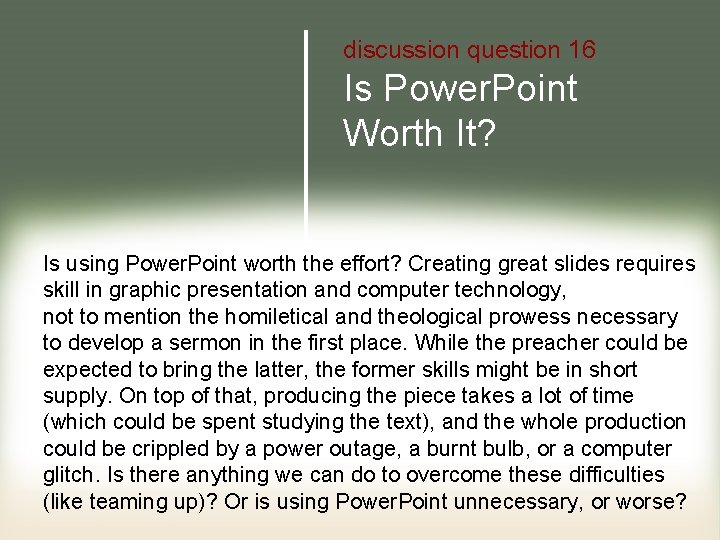 discussion question 16

Is PowerPoint Worth It?

Is using PowerPoint worth the effort? Creating great slides requires skill in graphic presentation and computer technology, not to mention the homiletical and theological prowess necessary to develop a sermon in the first place. While the preacher could be expected to bring the latter, the former skills might be in short supply. On top of that, producing the piece takes a lot of time (which could be spent studying the text), and the whole production could be crippled by a power outage, a burnt bulb, or a computer glitch. Is there anything we can do to overcome these difficulties (like teaming up)? Or is using PowerPoint unnecessary, or worse?